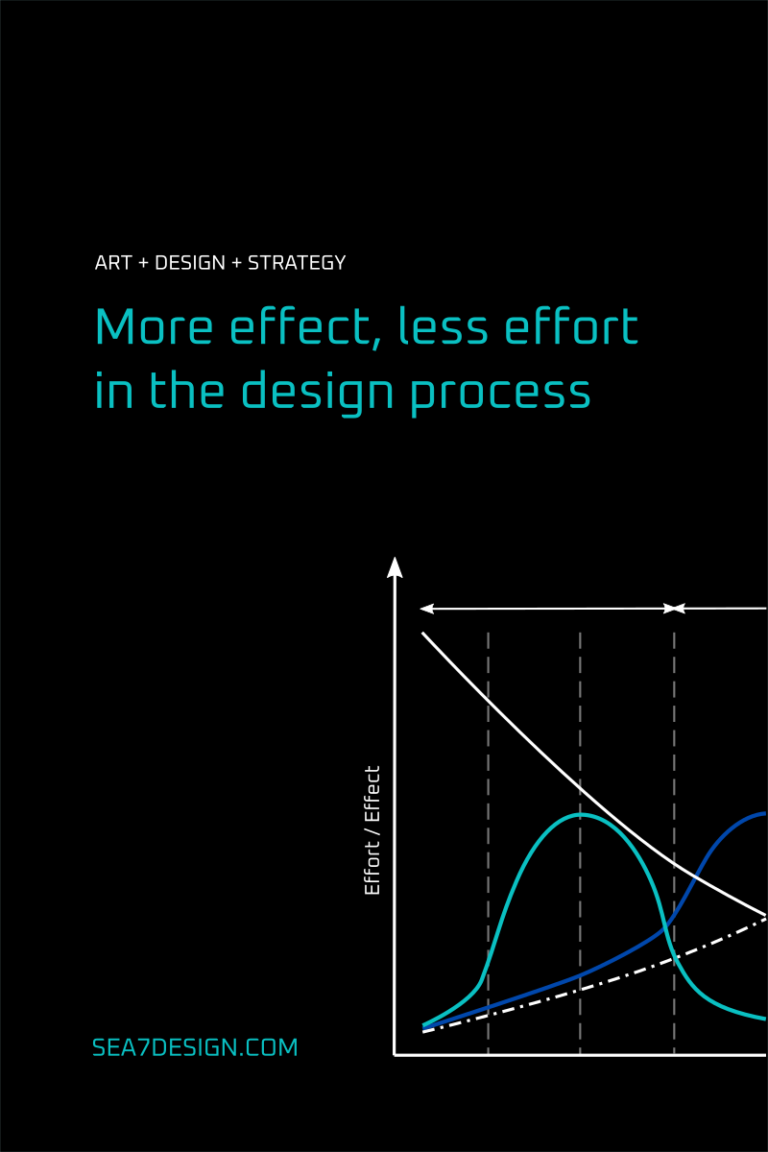 ART + DESIGN + STRATEGY

More effect, less effort in the design process

Effort / Effect

SEA7DESIGN.COM